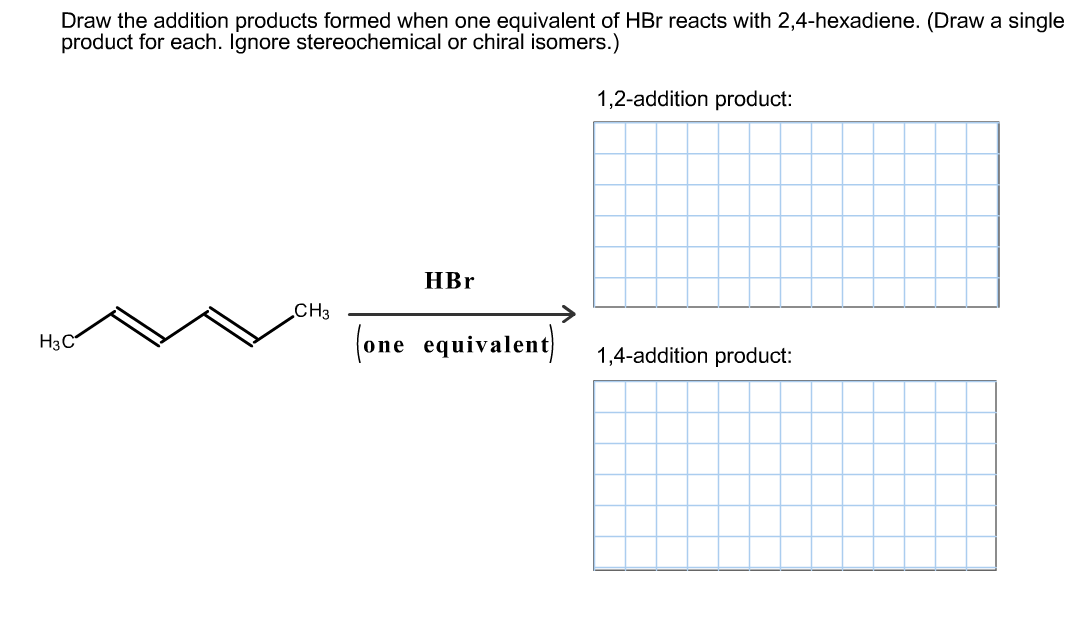 Draw the addition products formed when one equivalent of HBr reacts with 2,4-hexadiene. (Draw a single product for each. Ignore stereochemical or chiral isomers.)

1,2-addition product:

$H_3C$ $CH_3$

HBr
(one equivalent)

1,4-addition product: